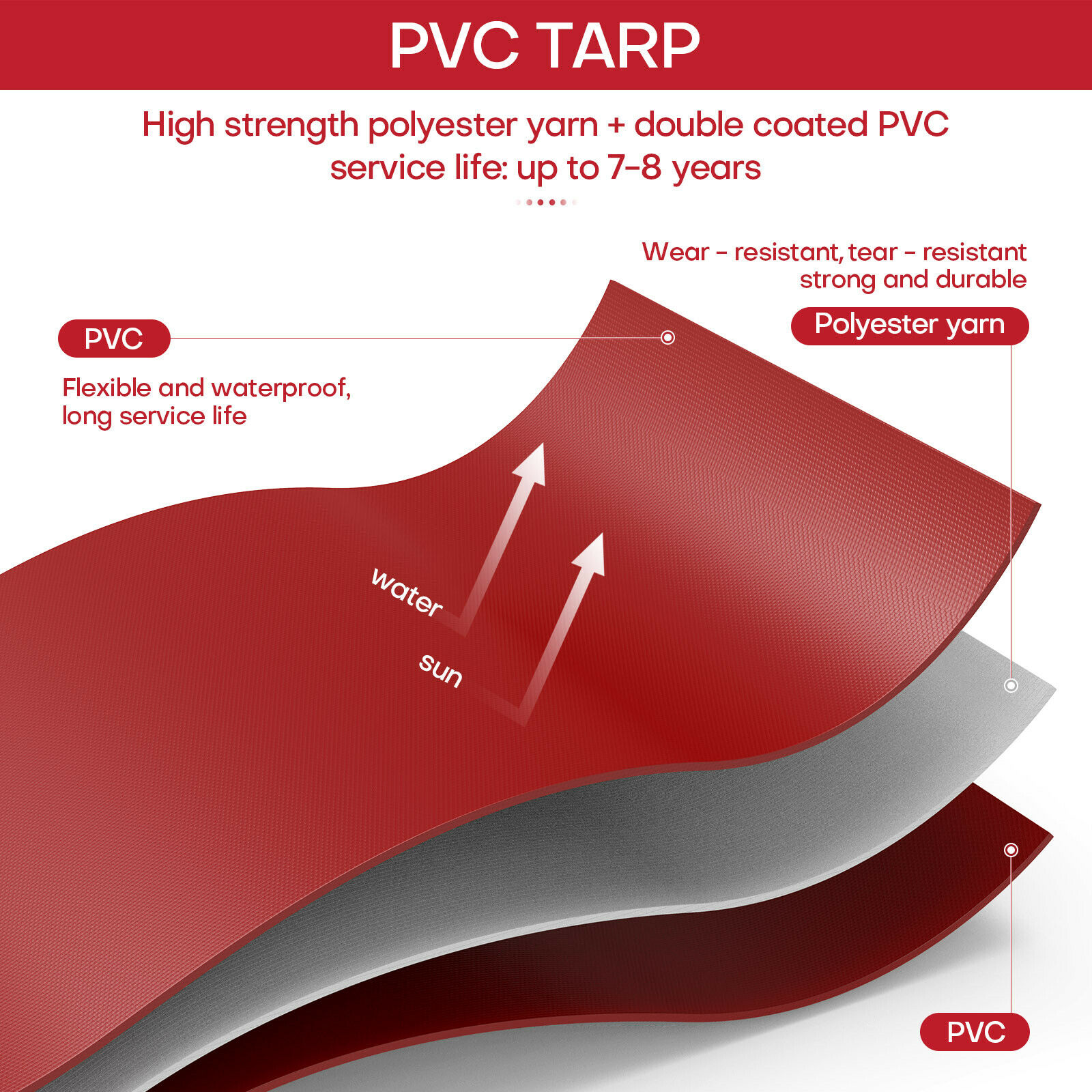 PVC TARP

High strength polyester yarn + double coated PVC
service life: up to 7-8 years

Wear - resistant, tear - resistant
strong and durable

Polyester yarn

PVC

Flexible and waterproof,
long service life

water

sun

PVC